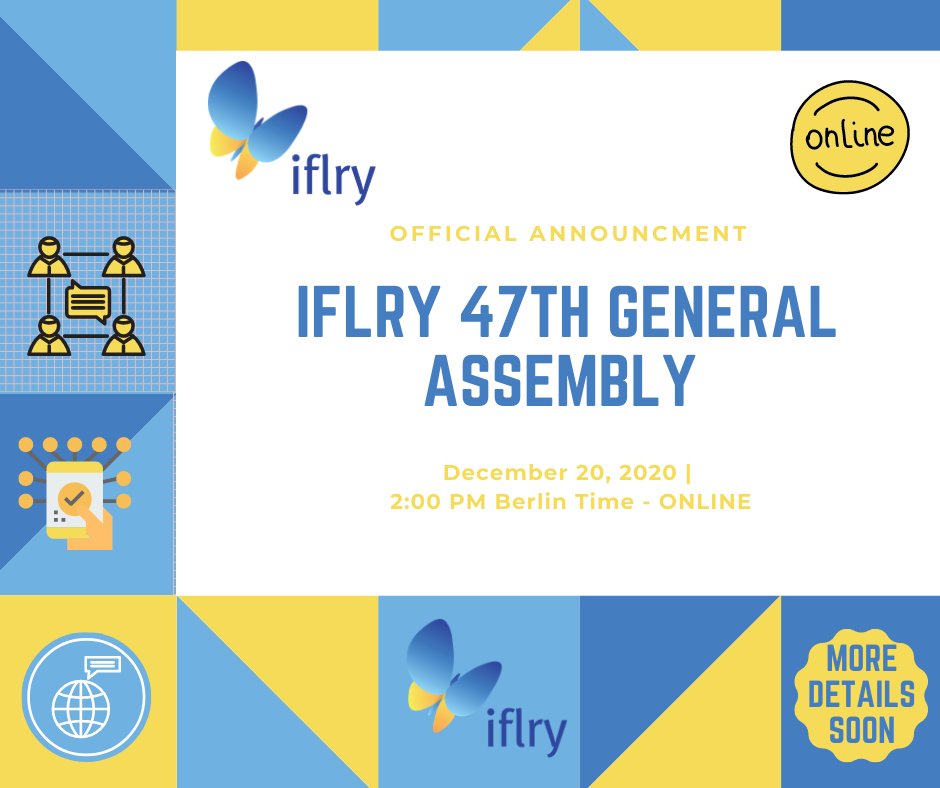 iflry

online

OFFICIAL ANNOUNCMENT

IFLRY 47TH GENERAL ASSEMBLY

December 20, 2020 |
2:00 PM Berlin Time - ONLINE

iflry

MORE DETAILS SOON